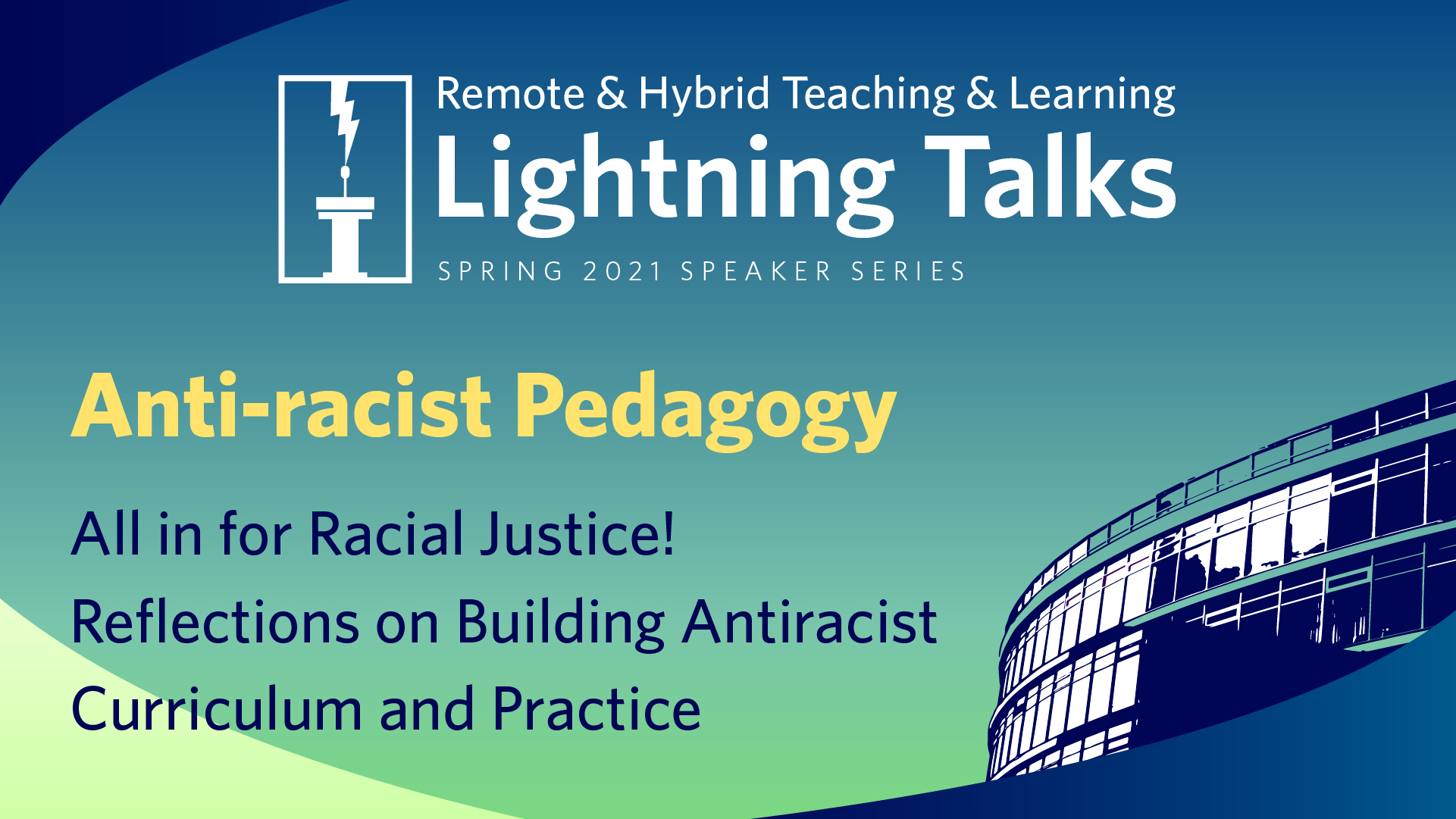 Remote & Hybrid Teaching & Learning
Lightning Talks
SPRING 2021 SPEAKER SERIES

Anti-racist Pedagogy

All in for Racial Justice!
Reflections on Building Antiracist Curriculum and Practice